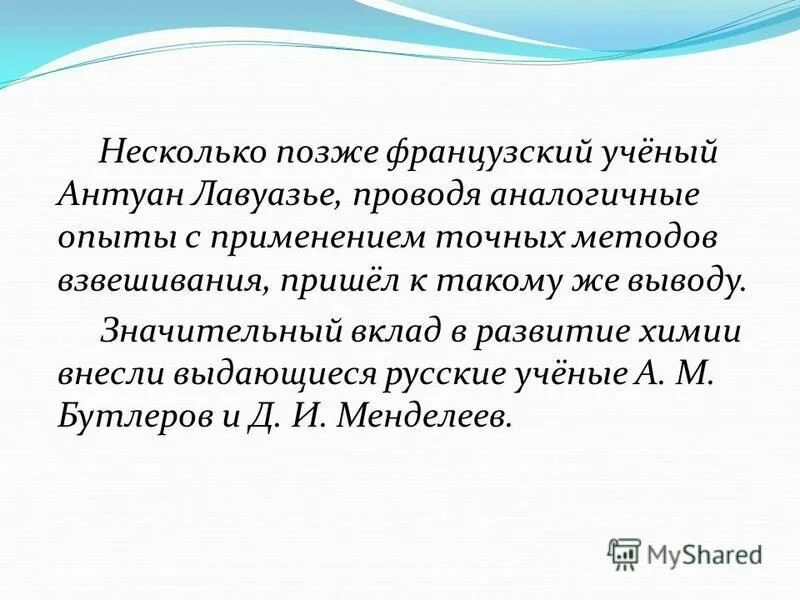 Несколько позже французский учёный Антуан Лавуазье, проводя аналогичные опыты с применением точных методов взвешивания, пришёл к такому же выводу.

Значительный вклад в развитие химии внесли выдающиеся русские учёные А. М. Бутлеров и Д. И. Менделеев.

MyShared